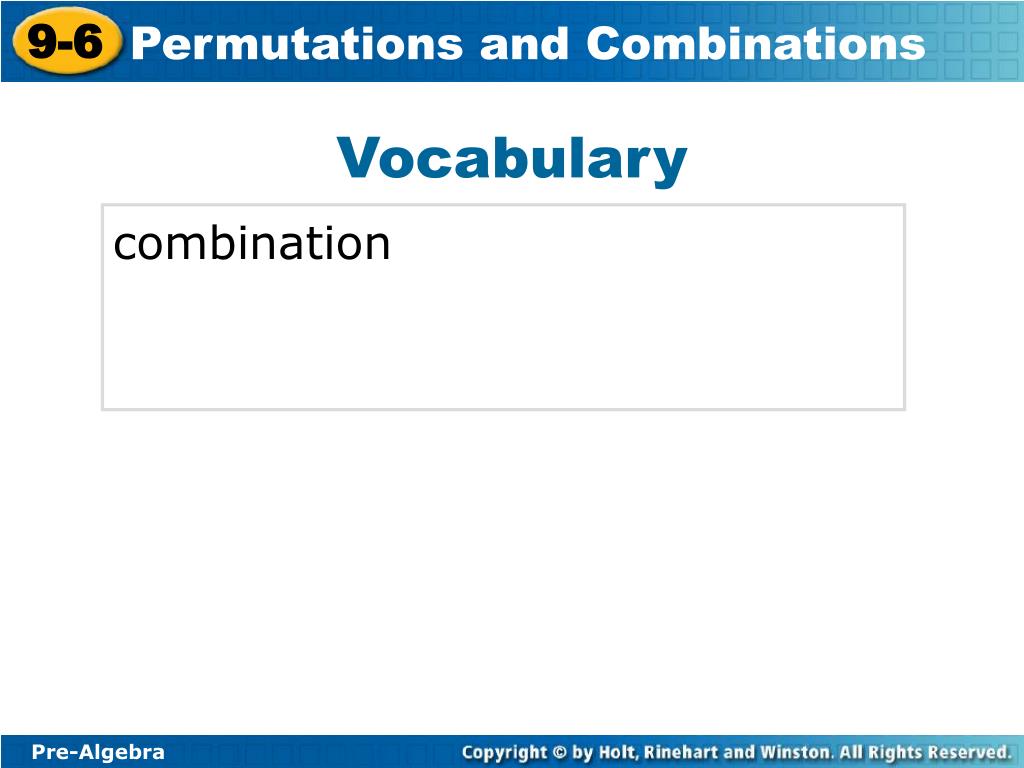 9-6 Permutations and Combinations

Vocabulary

combination

Pre-Algebra

Copyright © by Holt, Rinehart and Winston. All Rights Reserved.